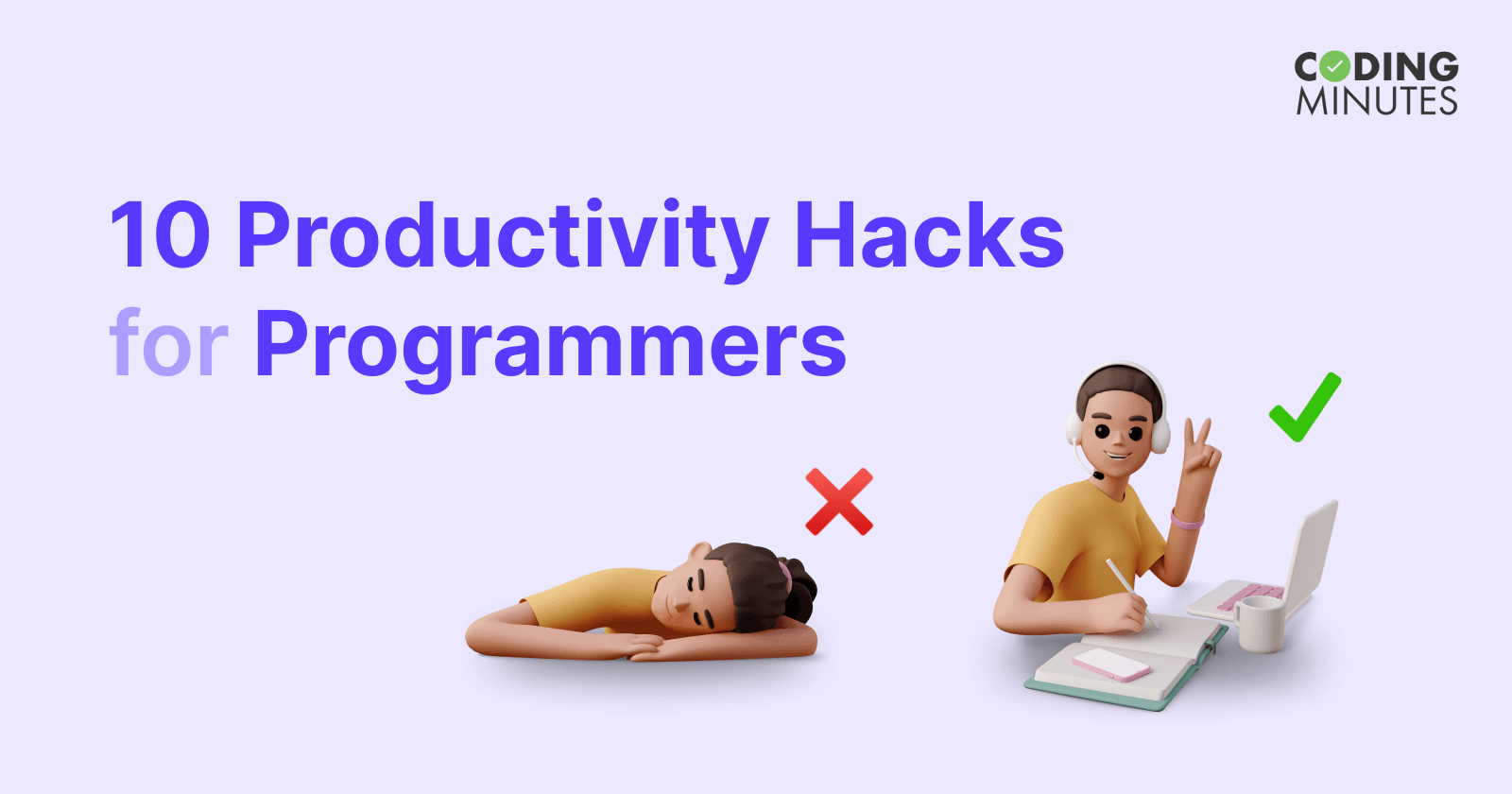 CODING MINUTES

10 Productivity Hacks for Programmers